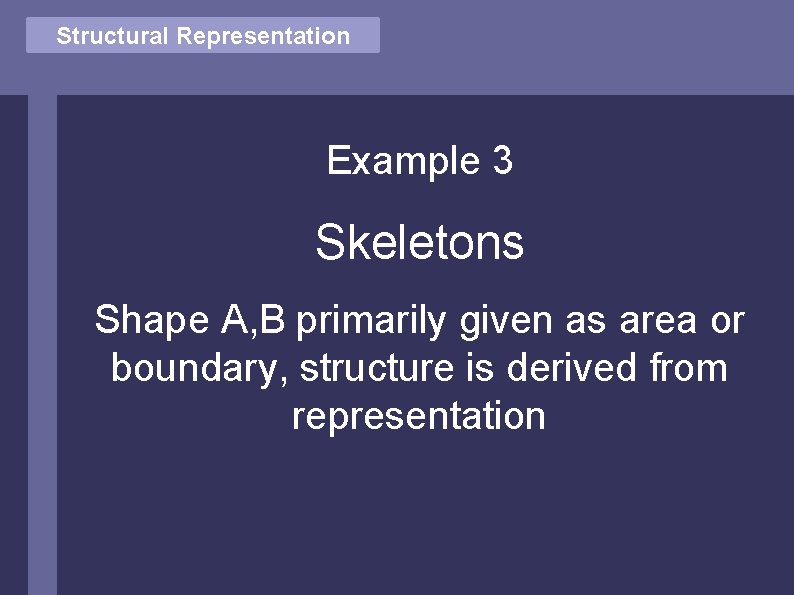 Structural Representation

Example 3

Skeletons

Shape A,B primarily given as area or boundary, structure is derived from representation